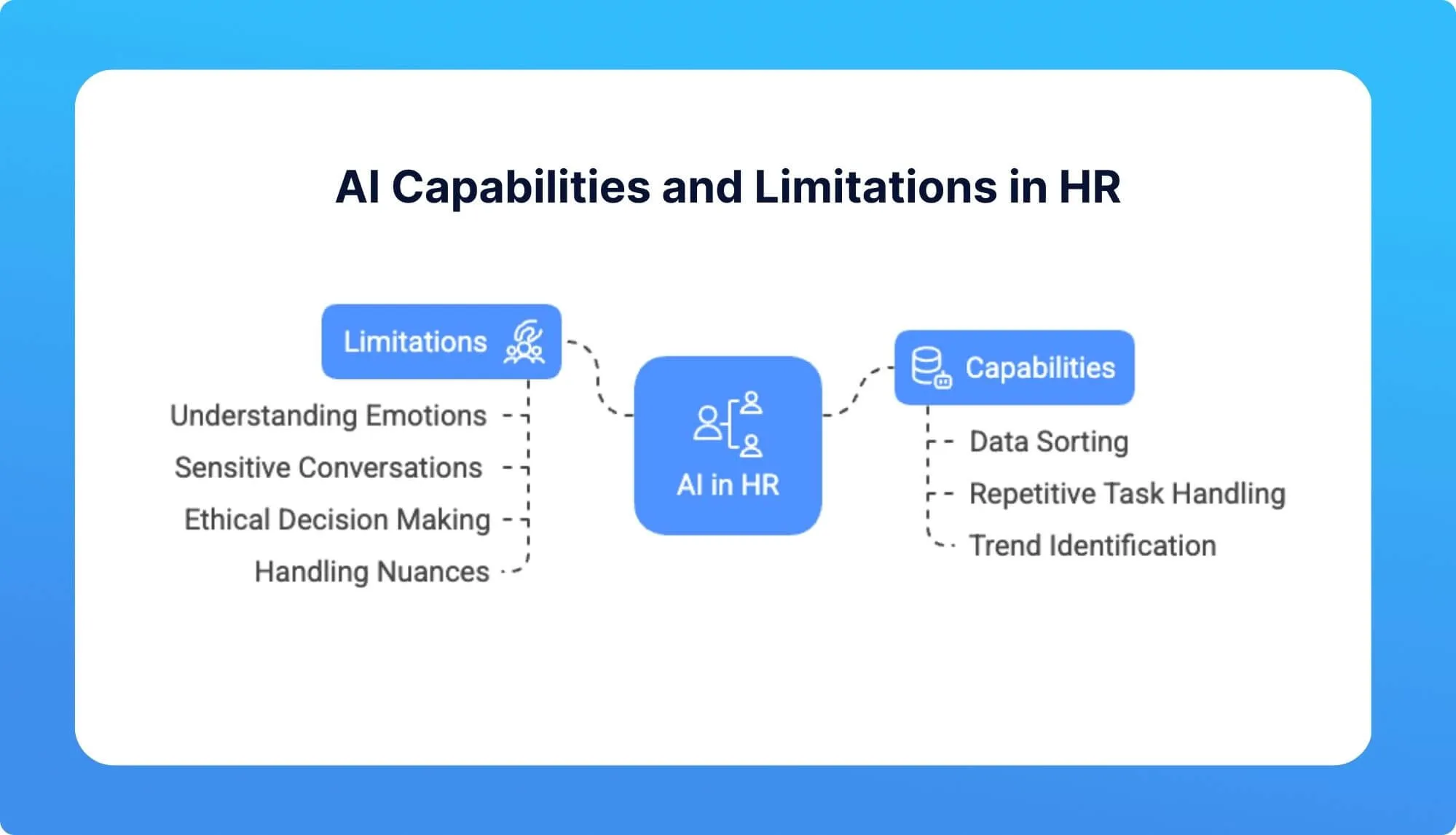 AI Capabilities and Limitations in HR

Limitations

Understanding Emotions

Sensitive Conversations

Ethical Decision Making

Handling Nuances

AI in HR

Capabilities

Data Sorting

Repetitive Task Handling

Trend Identification